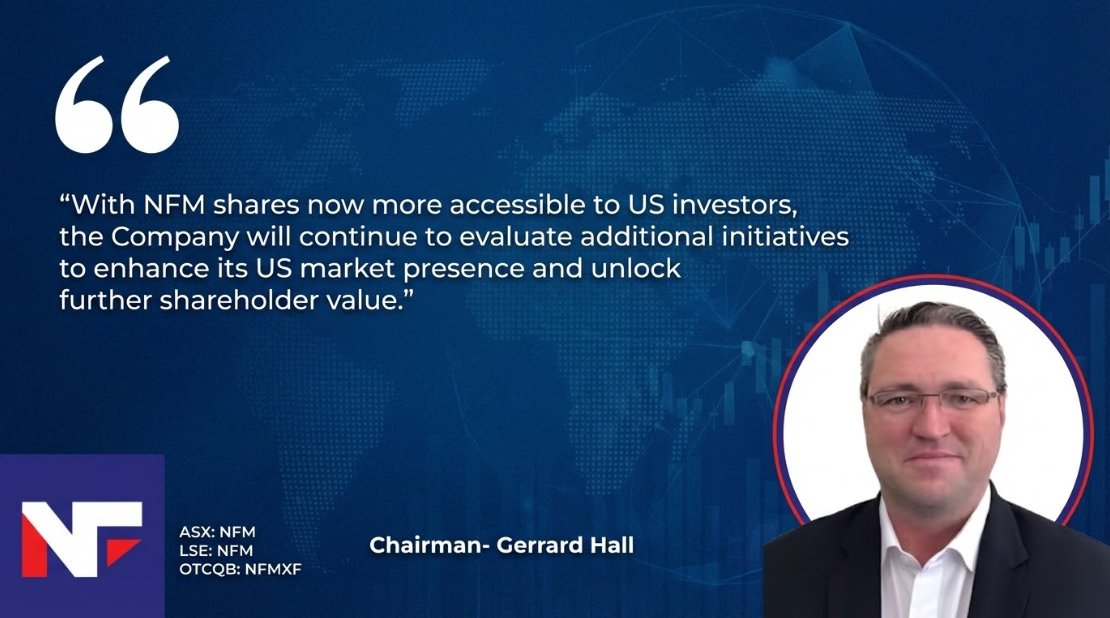 “With NFM shares now more accessible to US investors, the Company will continue to evaluate additional initiatives to enhance its US market presence and unlock further shareholder value.”

NF

ASX: NFM
LSE: NFM
OTCQB: NFMXF

Chairman- Gerrard Hall